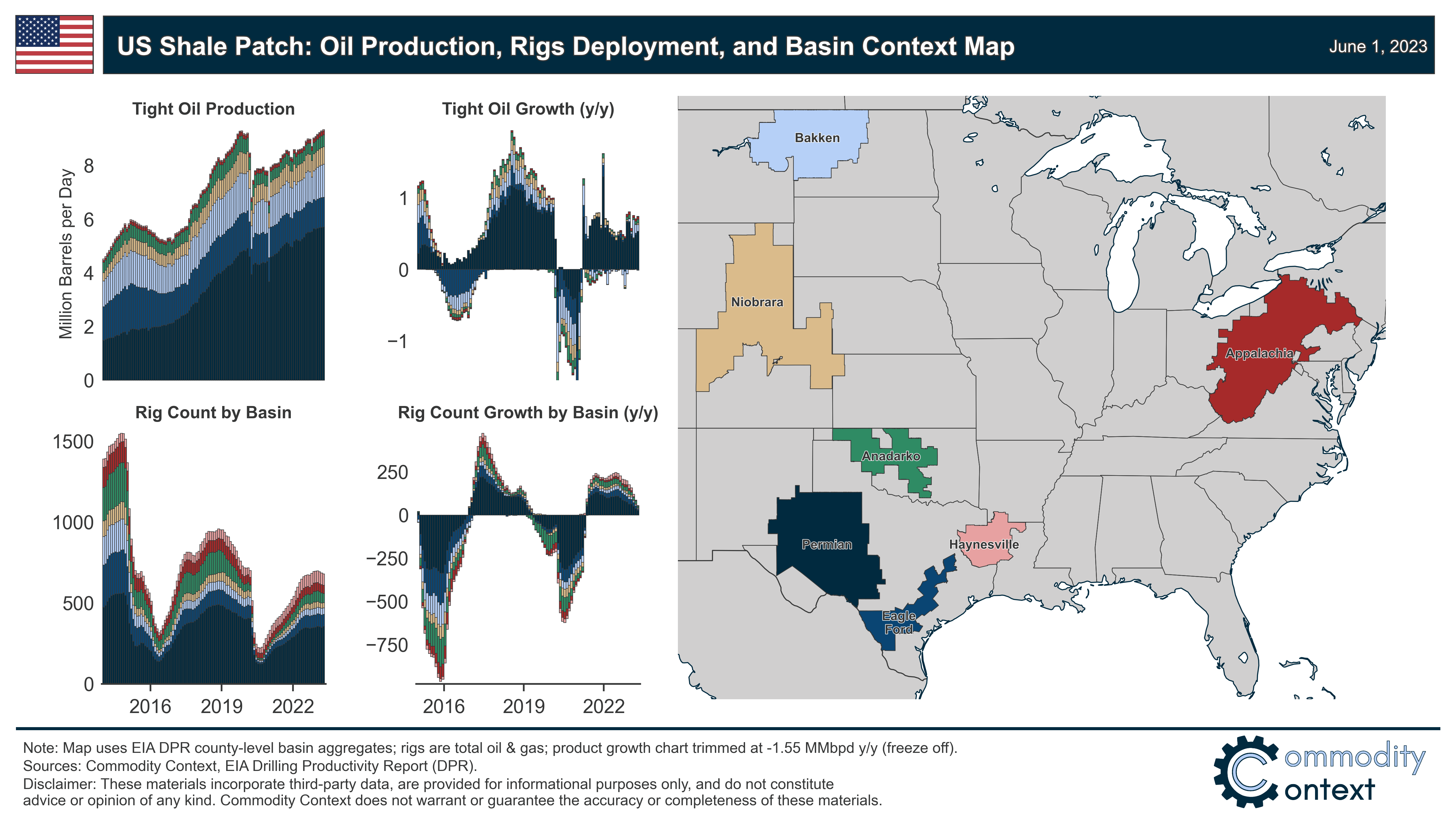 US Shale Patch: Oil Production, Rigs Deployment, and Basin Context Map

June 1, 2023

Tight Oil Production

Million Barrels per Day

8
6
4
2
0

Tight Oil Growth (y/y)

1
0
−1

Rig Count by Basin

1500
1000
500
0

2016 2019 2022

Rig Count Growth by Basin (y/y)

250
0
−250
−500
−750

2016 2019 2022

Bakken
Niobrara
Appalachia
Anadarko
Permian
Haynesville
Eagle Ford

Note: Map uses EIA DPR county-level basin aggregates; rigs are total oil & gas; product growth chart trimmed at -1.55 MMbpd y/y (freeze off).
Sources: Commodity Context, EIA Drilling Productivity Report (DPR).
Disclaimer: These materials incorporate third-party data, are provided for informational purposes only, and do not constitute advice or opinion of any kind. Commodity Context does not warrant or guarantee the accuracy or completeness of these materials.

Commodity Context